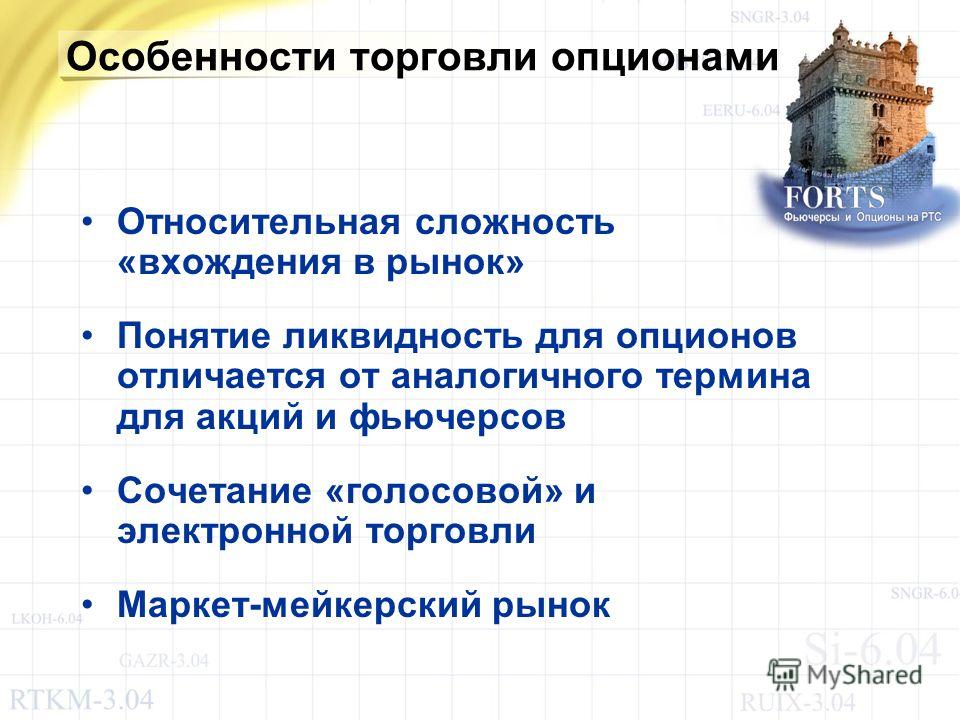 SNGR-3.04

Особенности торговли опционами

EERU-6.04

FORTS
Фьючерсы и Опционы на РТС

• Относительная сложность «вхождения в рынок»

• Понятие ликвидность для опционов отличается от аналогичного термина для акций и фьючерсов

• Сочетание «голосовой» и электронной торговли

• Маркет-мейкерский рынок

SNGR-6.0
LKOH-6.04
GAZR-3.04
Si-6.04
MyShared
RTKM-3.04
RUIX-3.04